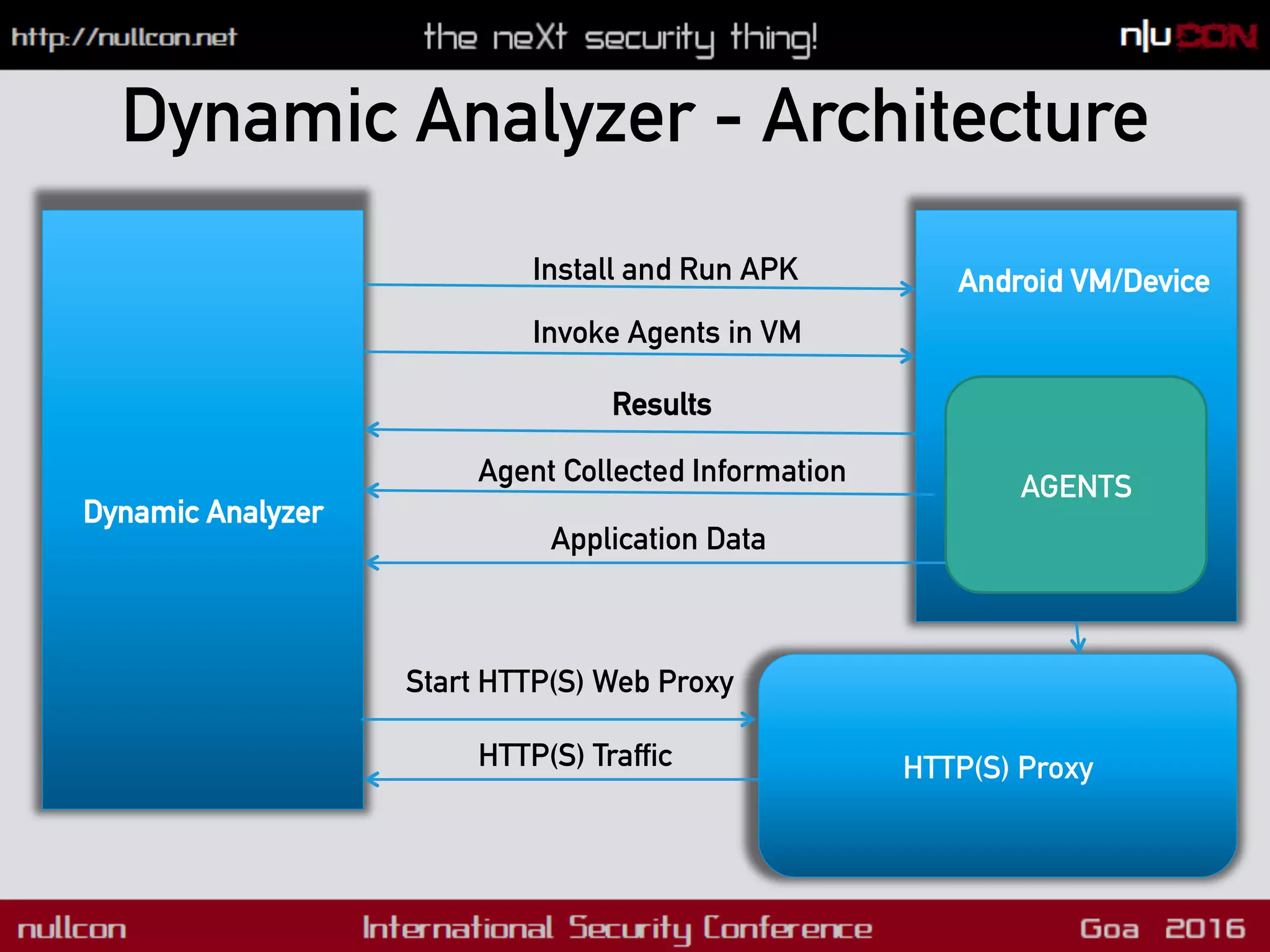 http://nullcon.net

the neXt security thing!

n|uCON

Dynamic Analyzer - Architecture

Dynamic Analyzer

Install and Run APK

Invoke Agents in VM

Results

Agent Collected Information

Application Data

Android VM/Device

AGENTS

Start HTTP(S) Web Proxy

HTTP(S) Traffic

HTTP(S) Proxy

nullcon

International Security Conference

Goa 2016